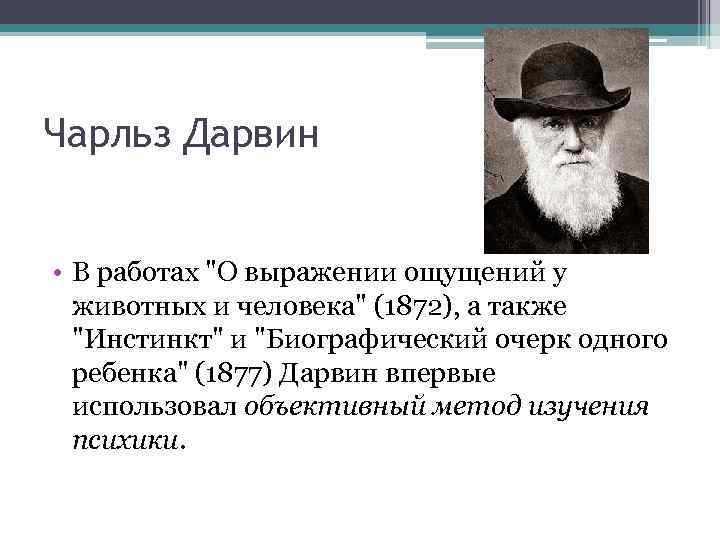 Чарльз Дарвин

• В работах "О выражении ощущений у животных и человека" (1872), а также "Инстинкт" и "Биографический очерк одного ребенка" (1877) Дарвин впервые использовал объективный метод изучения психики.